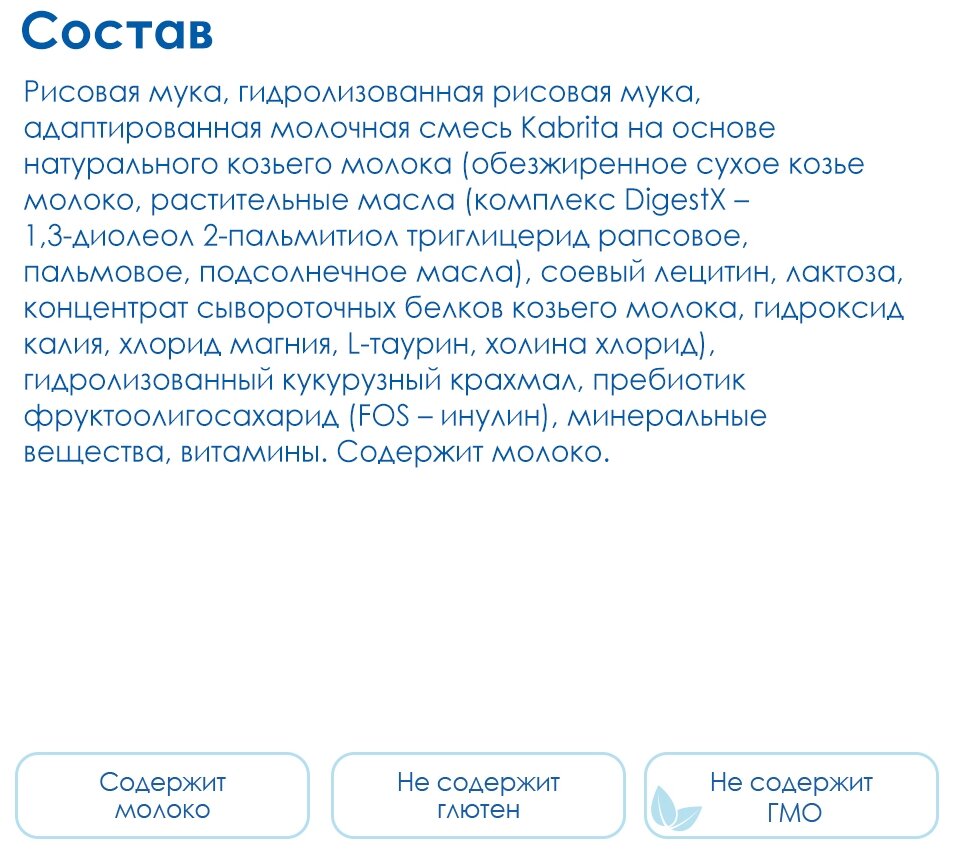 Состав

Рисовая мука, гидролизованная рисовая мука, адаптированная молочная смесь Kabrita на основе натурального козьего молока (обезжиренное сухое козье молоко, растительные масла (комплекс DigestX – 1,3-диолеол 2-пальмитиол триглицерид рапсовое, пальмовое, подсолнечное масла), соевый лецитин, лактоза, концентрат сывороточных белков козьего молока, гидроксид калия, хлорид магния, L-таурин, холина хлорид), гидролизованный кукурузный крахмал, пребиотик фруктоолигосахарид (FOS – инулин), минеральные вещества, витамины. Содержит молоко.

Содержит молоко

Не содержит глютен

Не содержит ГМО